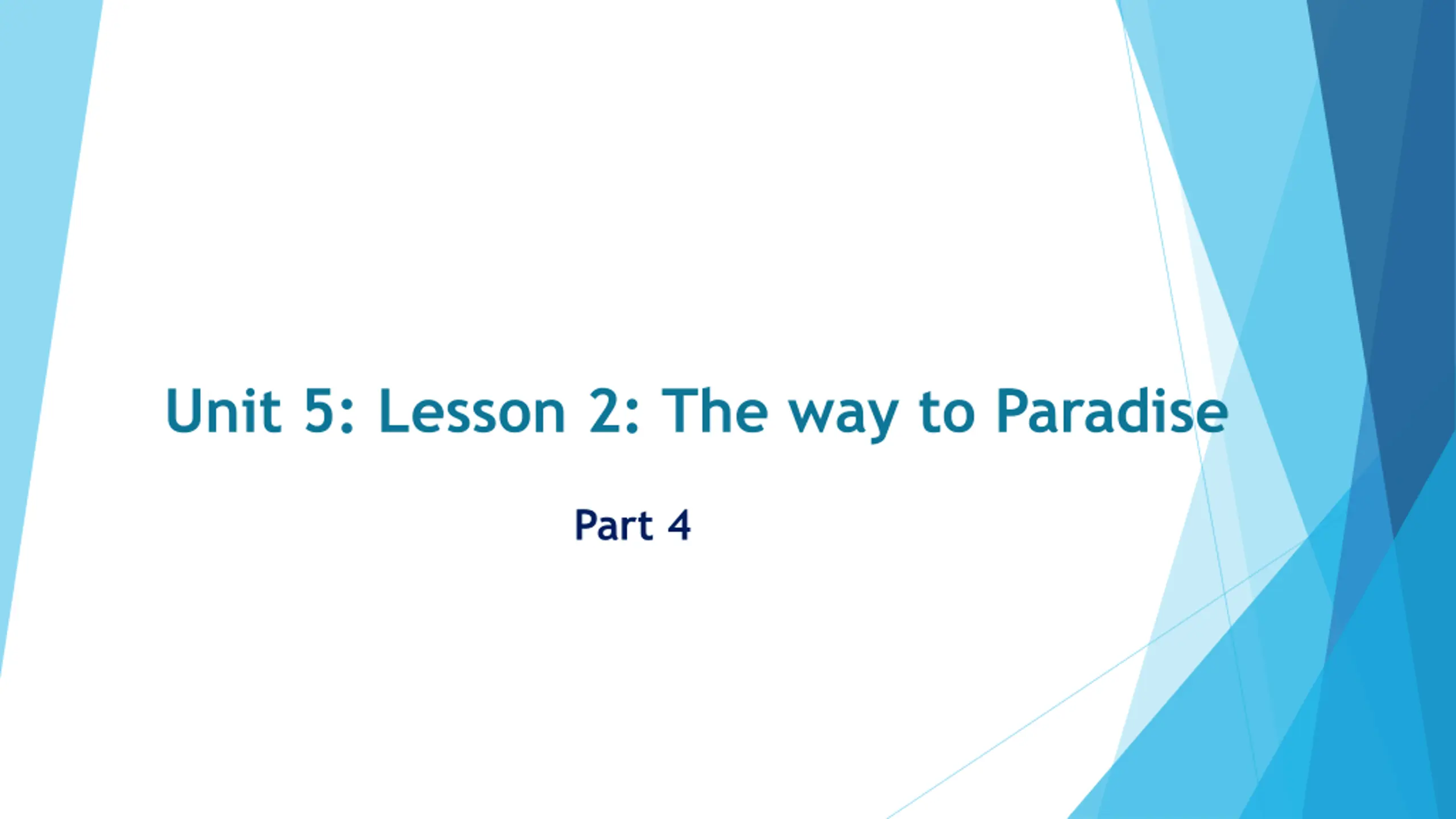 Unit 5: Lesson 2: The way to Paradise

Part 4